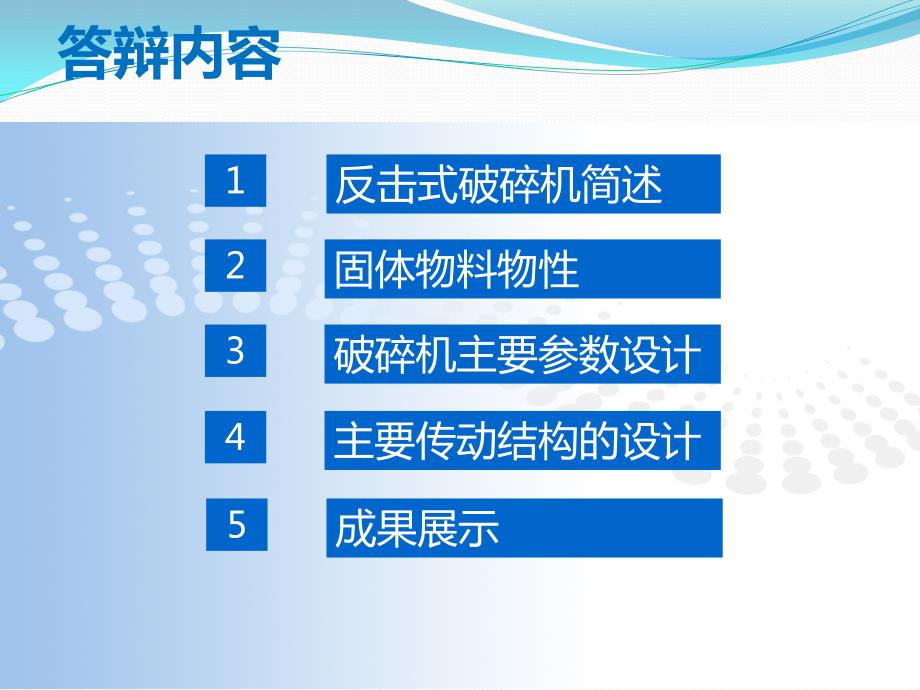 答辩内容

1 反击式破碎机简述

2 固体物料物性

3 破碎机主要参数设计

4 主要传动结构的设计

5 成果展示